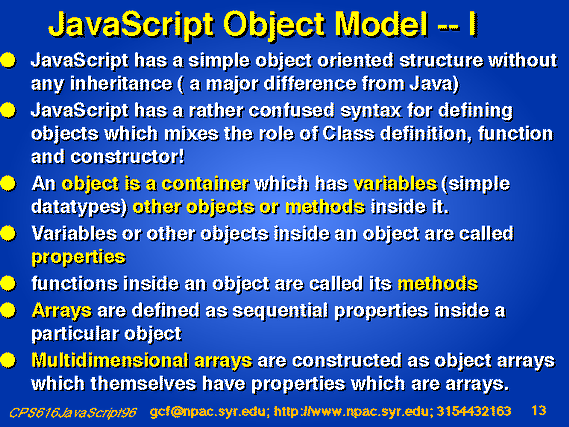 JavaScript Object Model -- I

JavaScript has a simple object oriented structure without any inheritance ( a major difference from Java)

JavaScript has a rather confused syntax for defining objects which mixes the role of Class definition, function and constructor!

An object is a container which has variables (simple datatypes) other objects or methods inside it.

Variables or other objects inside an object are called properties

functions inside an object are called its methods

Arrays are defined as sequential properties inside a particular object

Multidimensional arrays are constructed as object arrays which themselves have properties which are arrays.

CPS616JavaScript96 gcf@npac.syr.edu; http://www.npac.syr.edu; 3154432163 13